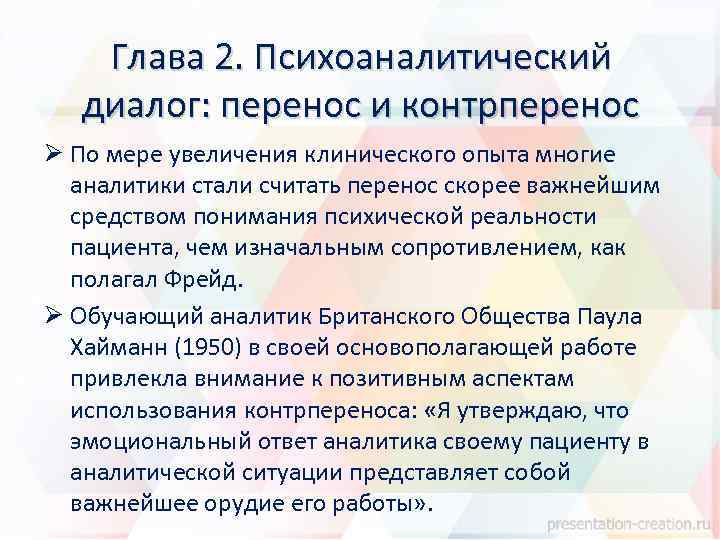 Глава 2. Психоаналитический диалог: перенос и контрперенос

➢ По мере увеличения клинического опыта многие аналитики стали считать перенос скорее важнейшим средством понимания психической реальности пациента, чем изначальным сопротивлением, как полагал Фрейд.

➢ Обучающий аналитик Британского Общества Паула Хайманн (1950) в своей основополагающей работе привлекла внимание к позитивным аспектам использования контрпереноса: «Я утверждаю, что эмоциональный ответ аналитика своему пациенту в аналитической ситуации представляет собой важнейшее орудие его работы».

presentation-creation.ru